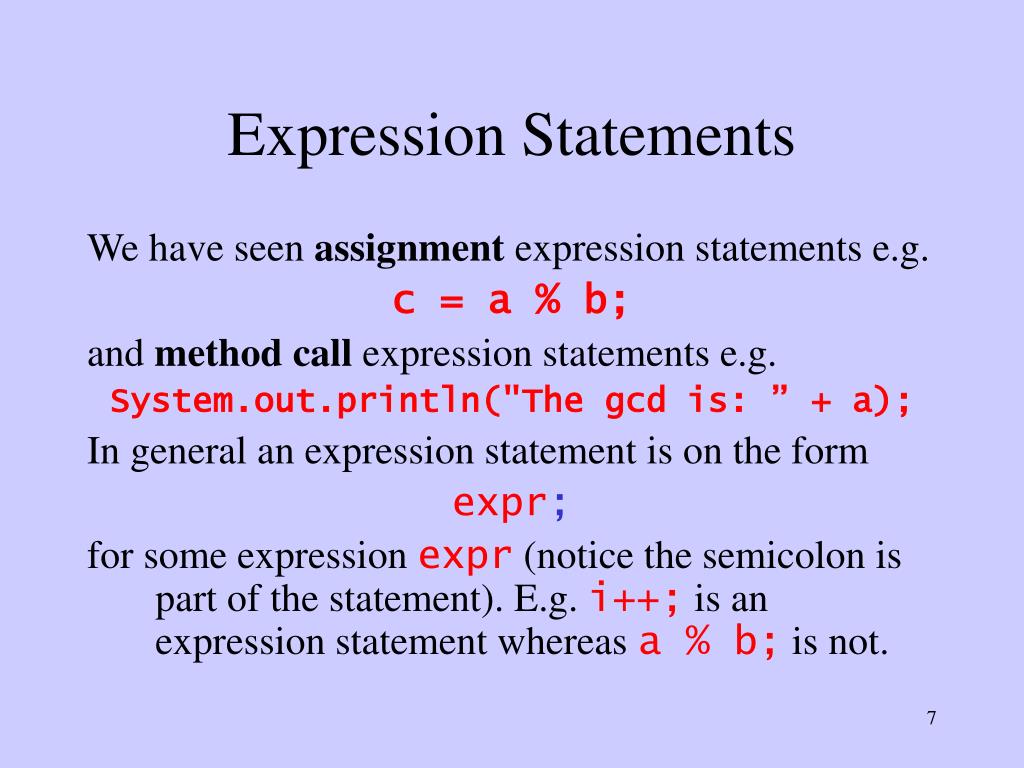 Expression Statements

We have seen **assignment** expression statements e.g.

c = a % b;

and **method call** expression statements e.g.

System.out.println("The gcd is: ” + a);

In general an expression statement is on the form

expr;

for some expression expr (notice the semicolon is part of the statement). E.g. i++; is an expression statement whereas a % b; is not.

7